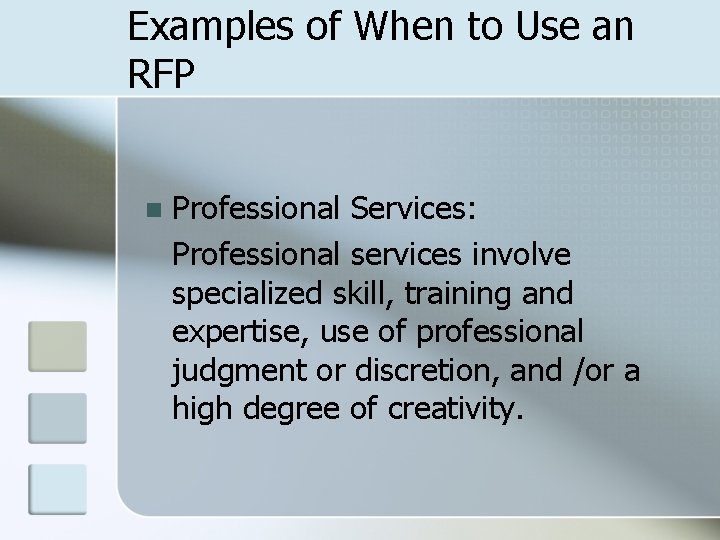 Examples of When to Use an RFP

Professional Services:

Professional services involve specialized skill, training and expertise, use of professional judgment or discretion, and /or a high degree of creativity.